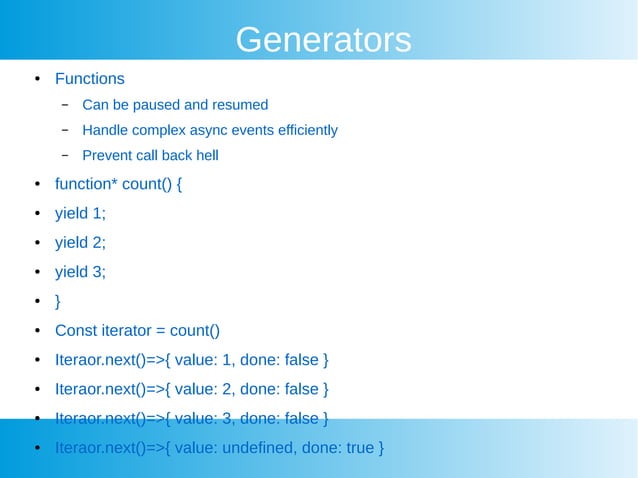 Generators

• Functions
 – Can be paused and resumed
 – Handle complex async events efficiently
 – Prevent call back hell
• function* count() {
• yield 1;
• yield 2;
• yield 3;
• }
• Const iterator = count()
• Iteraor.next()=>{ value: 1, done: false }
• Iteraor.next()=>{ value: 2, done: false }
• Iteraor.next()=>{ value: 3, done: false }
• Iteraor.next()=>{ value: undefined, done: true }